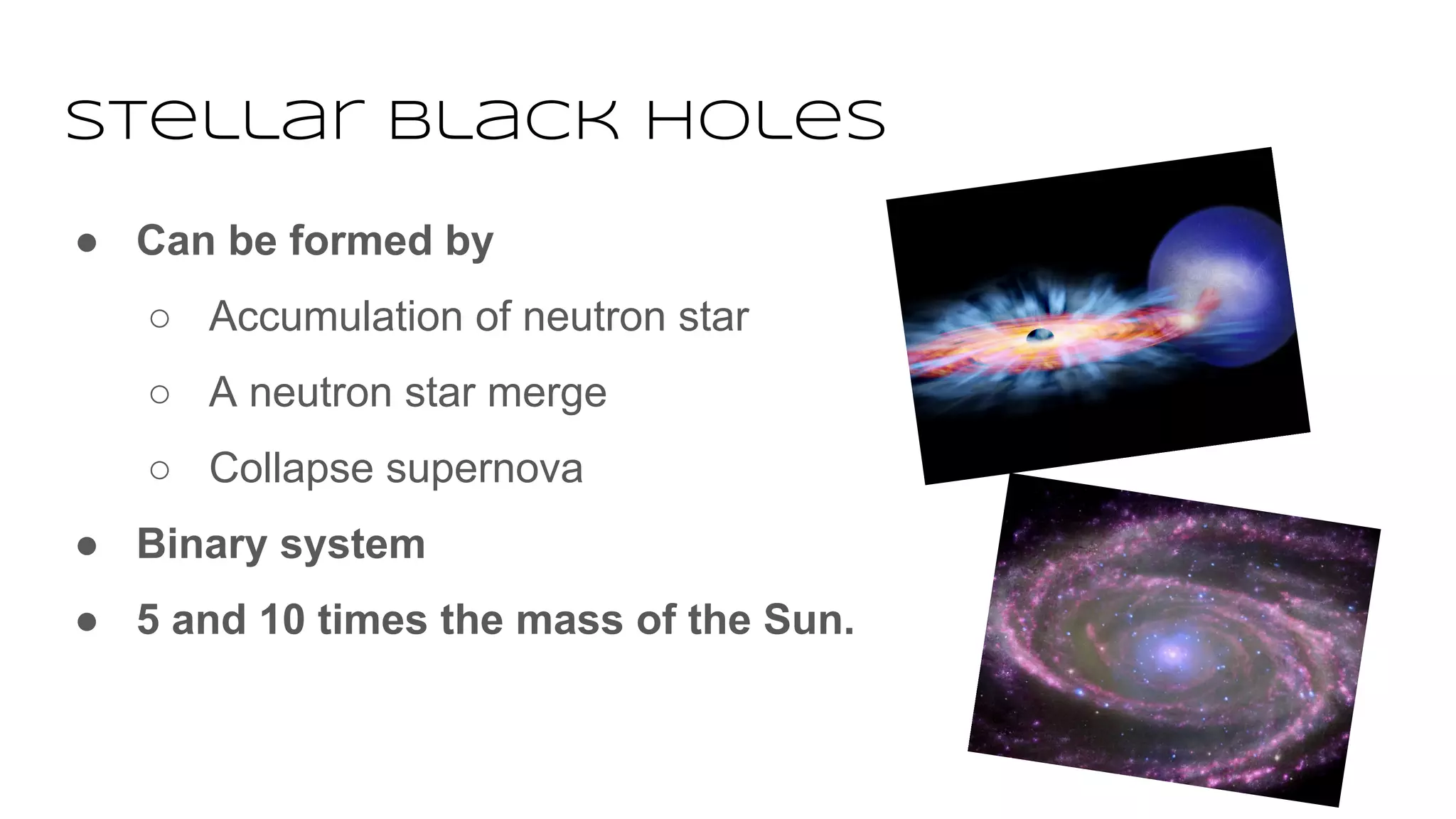 Stellar Black Holes

● Can be formed by
○ Accumulation of neutron star
○ A neutron star merge
○ Collapse supernova
● Binary system
● 5 and 10 times the mass of the Sun.